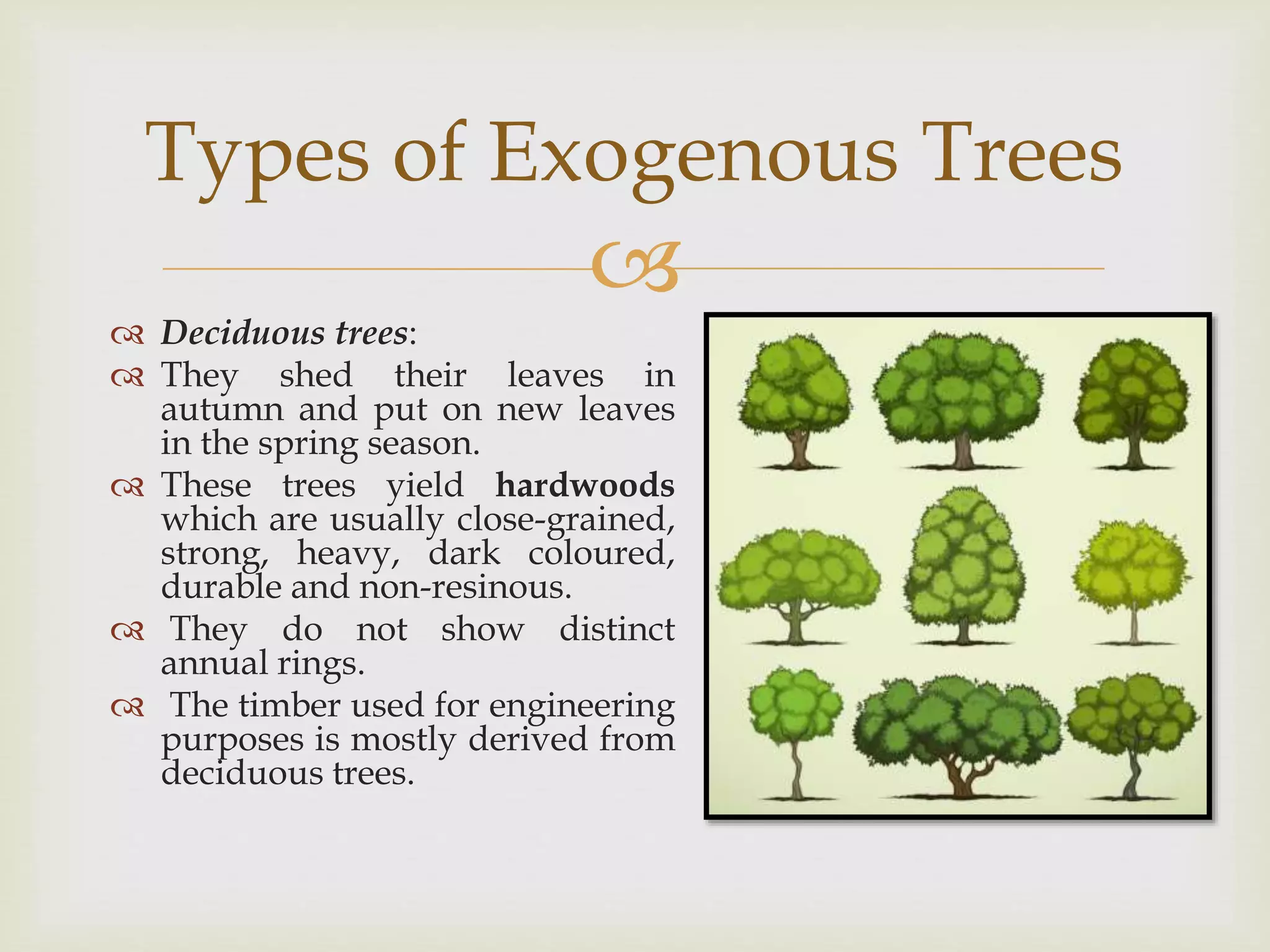 Types of Exogenous Trees

Deciduous trees:

They shed their leaves in autumn and put on new leaves in the spring season.

These trees yield hardwoods which are usually close-grained, strong, heavy, dark coloured, durable and non-resinous.

They do not show distinct annual rings.

The timber used for engineering purposes is mostly derived from deciduous trees.